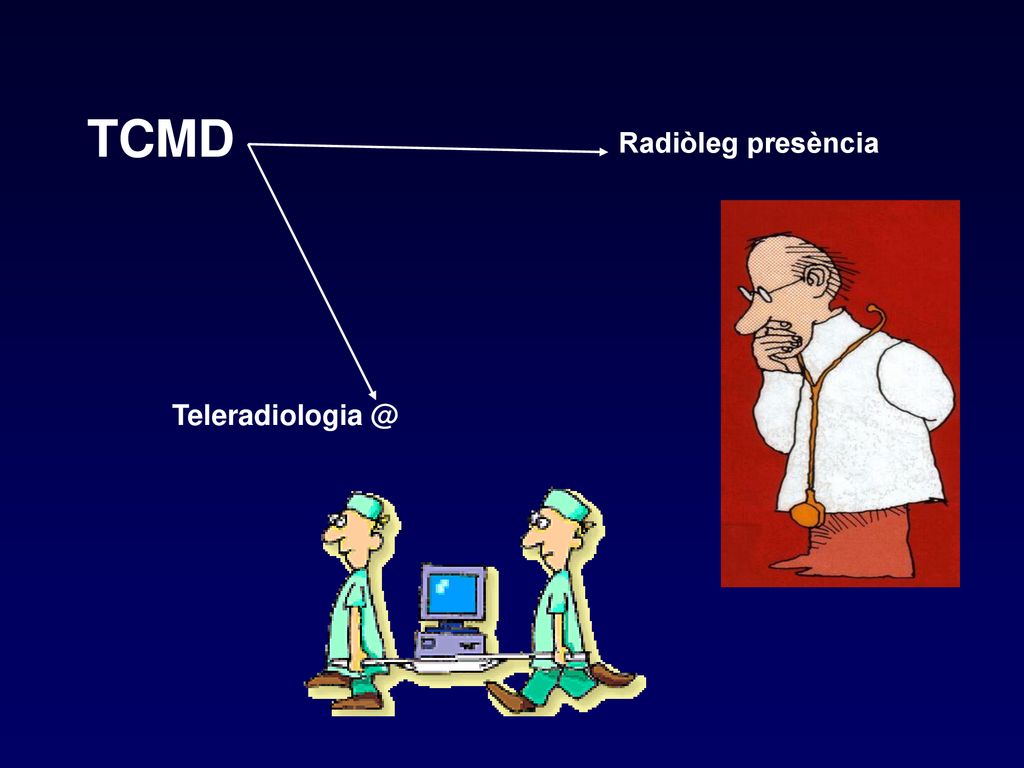 TCMD

Radiòleg presència

Teleradiologia @